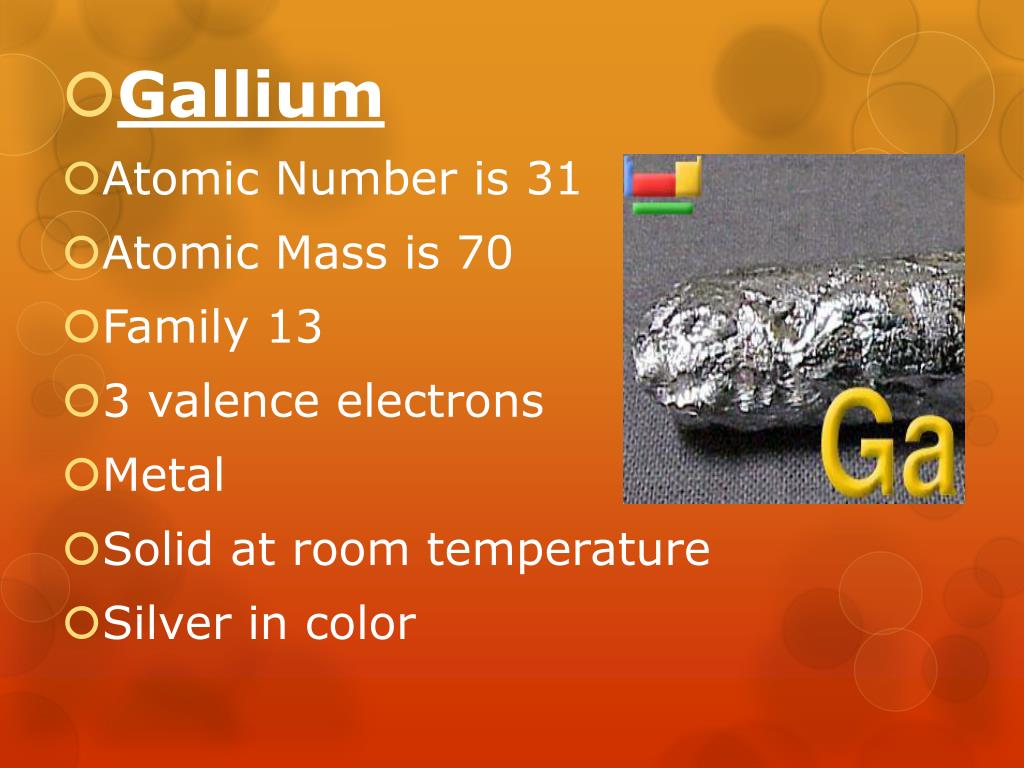 Gallium

Atomic Number is 31

Atomic Mass is 70

Family 13

3 valence electrons

Metal

Solid at room temperature

Silver in color

Ga